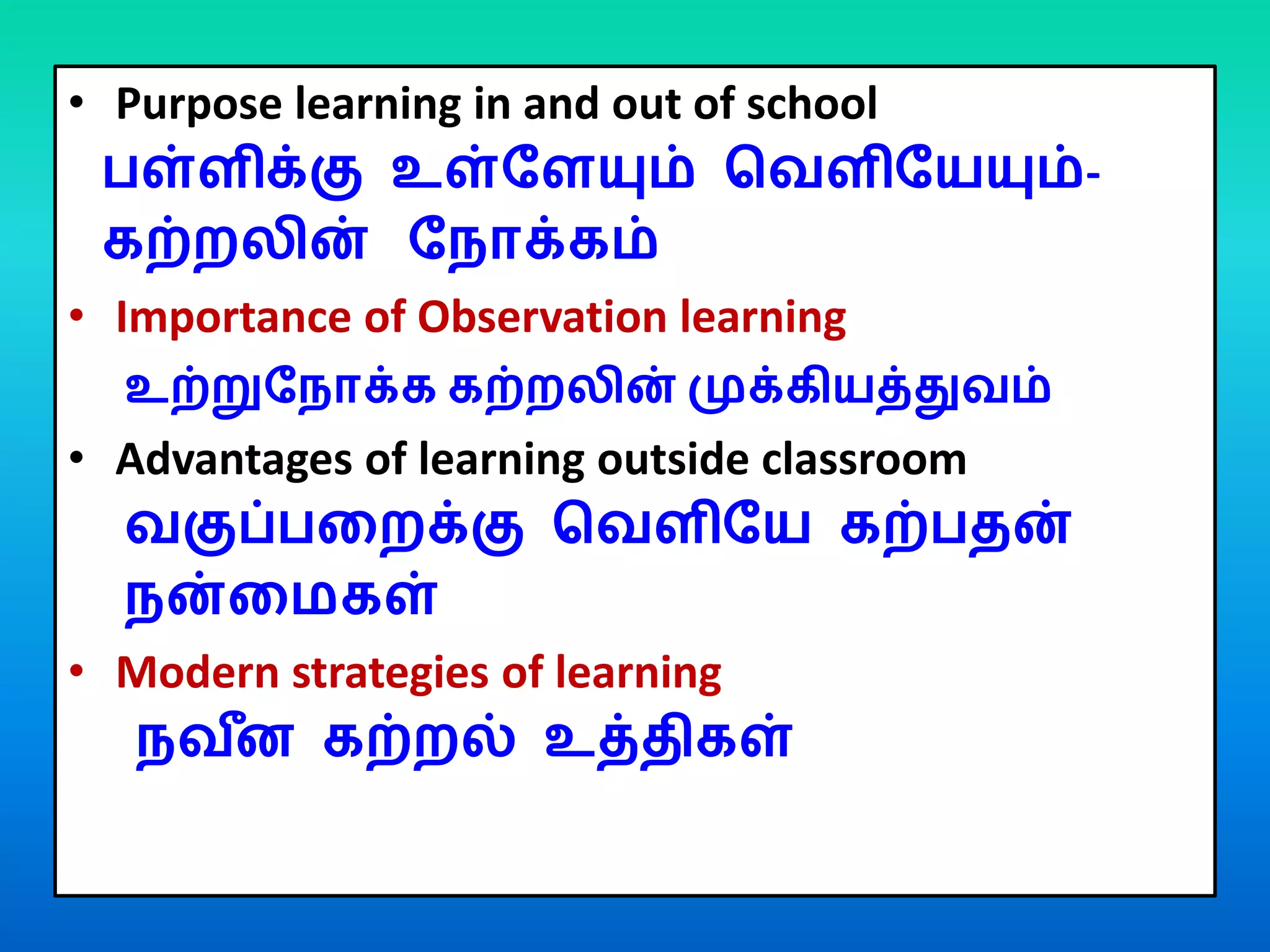 • Purpose learning in and out of school
பள்ளிக்கு உள்ளேயும் வெளியேயும்- கற்றலின் நோக்கம்

• Importance of Observation learning
உற்றுநோக்க கற்றலின் முக்கியத்துவம்

• Advantages of learning outside classroom
வகுப்பறைக்கு வெளியே கற்பதன் நன்மைகள்

• Modern strategies of learning
நவீன கற்றல் உத்திகள்